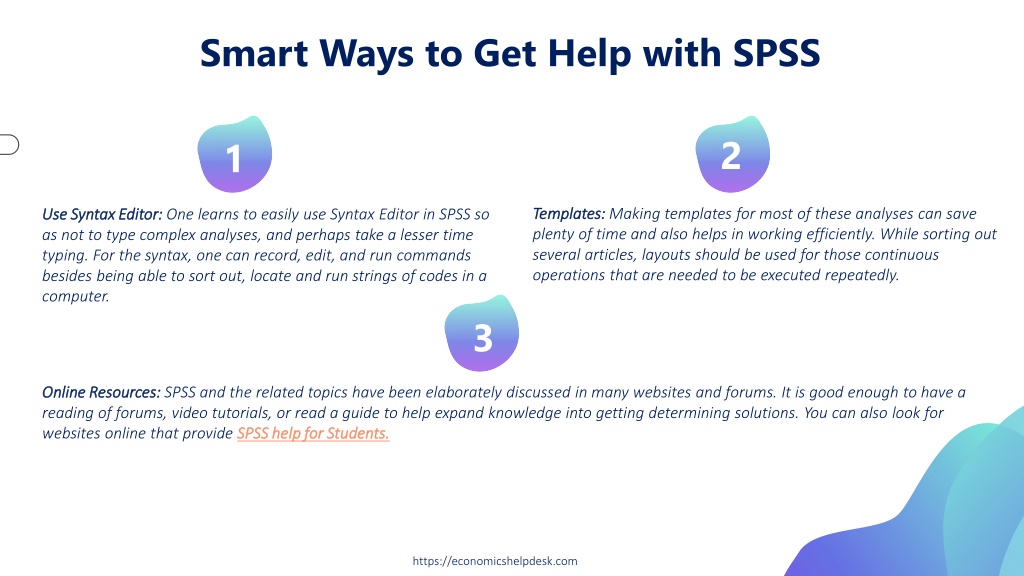 Smart Ways to Get Help with SPSS

1

Use Syntax Editor: One learns to easily use Syntax Editor in SPSS so as not to type complex analyses, and perhaps take a lesser time typing. For the syntax, one can record, edit, and run commands besides being able to sort out, locate and run strings of codes in a computer.

2

Templates: Making templates for most of these analyses can save plenty of time and also helps in working efficiently. While sorting out several articles, layouts should be used for those continuous operations that are needed to be executed repeatedly.

3

Online Resources: SPSS and the related topics have been elaborately discussed in many websites and forums. It is good enough to have a reading of forums, video tutorials, or read a guide to help expand knowledge into getting determining solutions. You can also look for websites online that provide SPSS help for Students.

https://economicshelpdesk.com